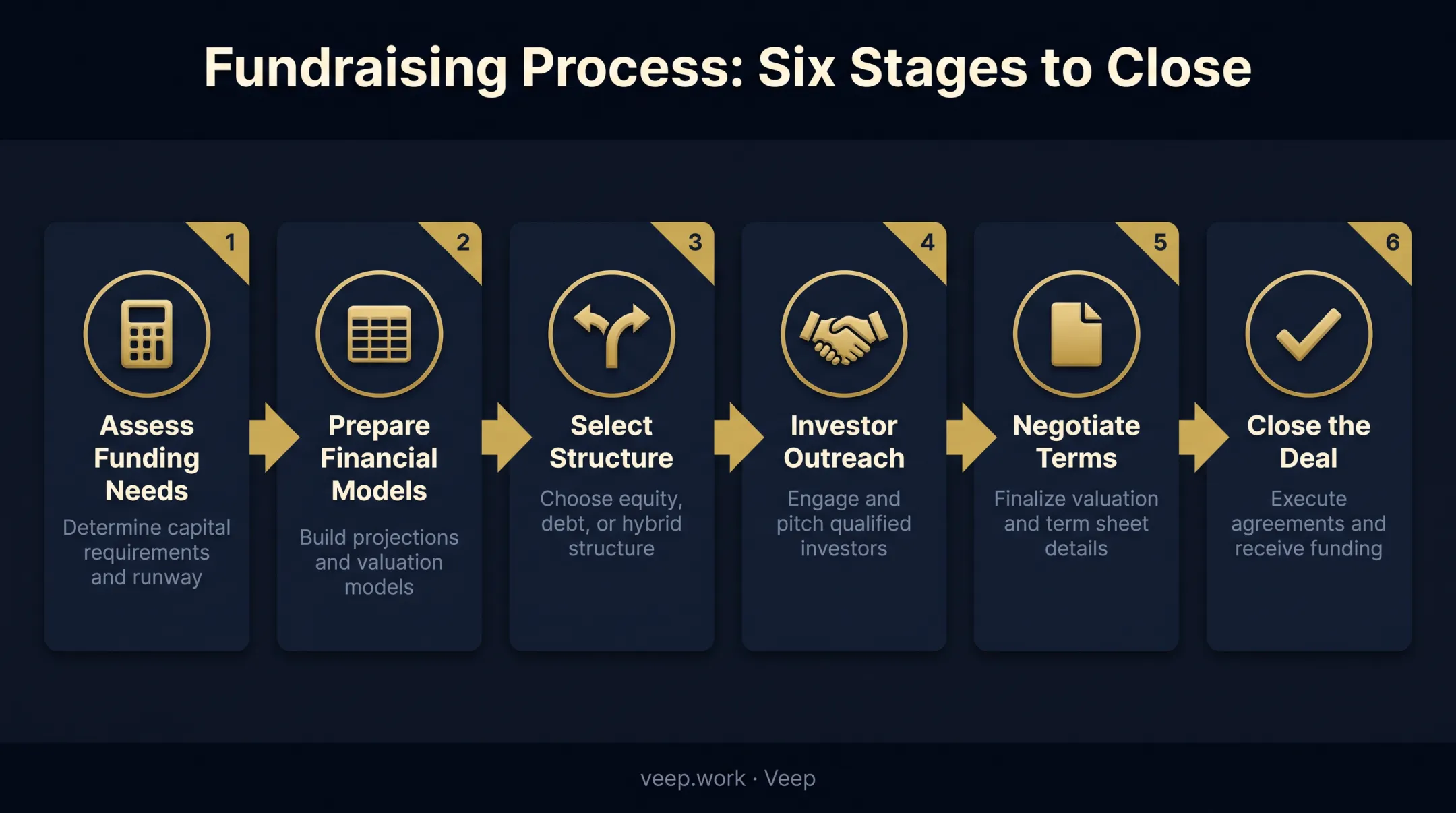 Fundraising Process: Six Stages to Close

1
Assess Funding Needs
Determine capital requirements and runway

2
Prepare Financial Models
Build projections and valuation models

3
Select Structure
Choose equity, debt, or hybrid structure

4
Investor Outreach
Engage and pitch qualified investors

5
Negotiate Terms
Finalize valuation and term sheet details

6
Close the Deal
Execute agreements and receive funding

veep.work · Veep